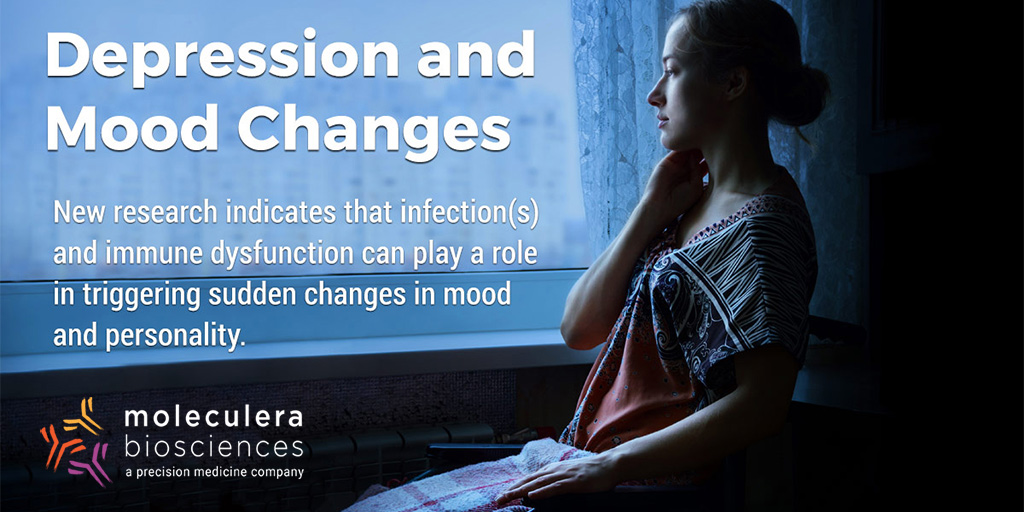 Depression and Mood Changes

New research indicates that infection(s) and immune dysfunction can play a role in triggering sudden changes in mood and personality.

moleculera biosciences
a precision medicine company